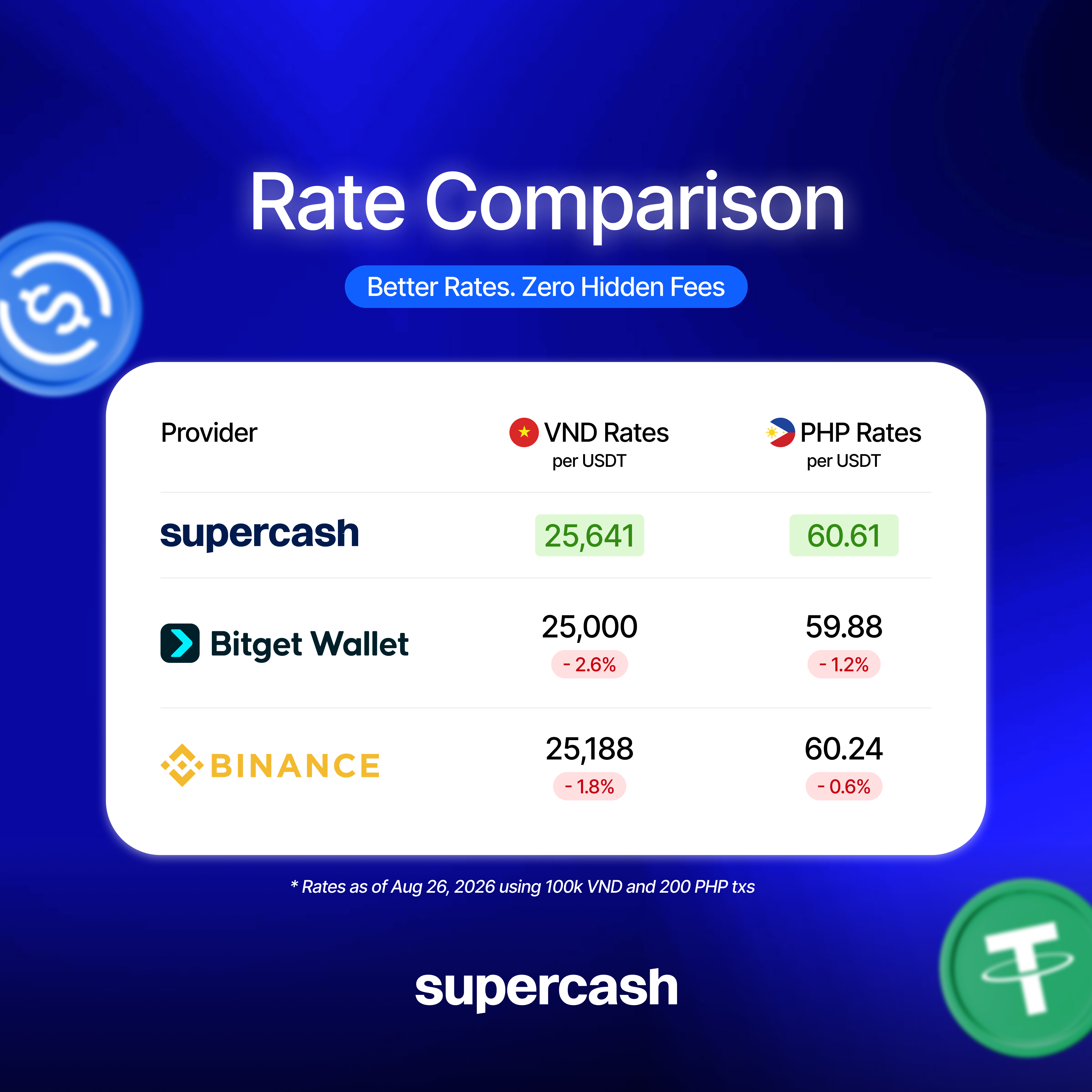 Rate Comparison

Better Rates. Zero Hidden Fees

| Provider | VND Rates per USDT | PHP Rates per USDT |
|---|---|---|
| supercash | 25,641 | 60.61 |
| Bitget Wallet | 25,000 - 2.6% | 59.88 - 1.2% |
| BINANCE | 25,188 - 1.8% | 60.24 - 0.6% |

* Rates as of Aug 26, 2026 using 100k VND and 200 PHP txs

supercash